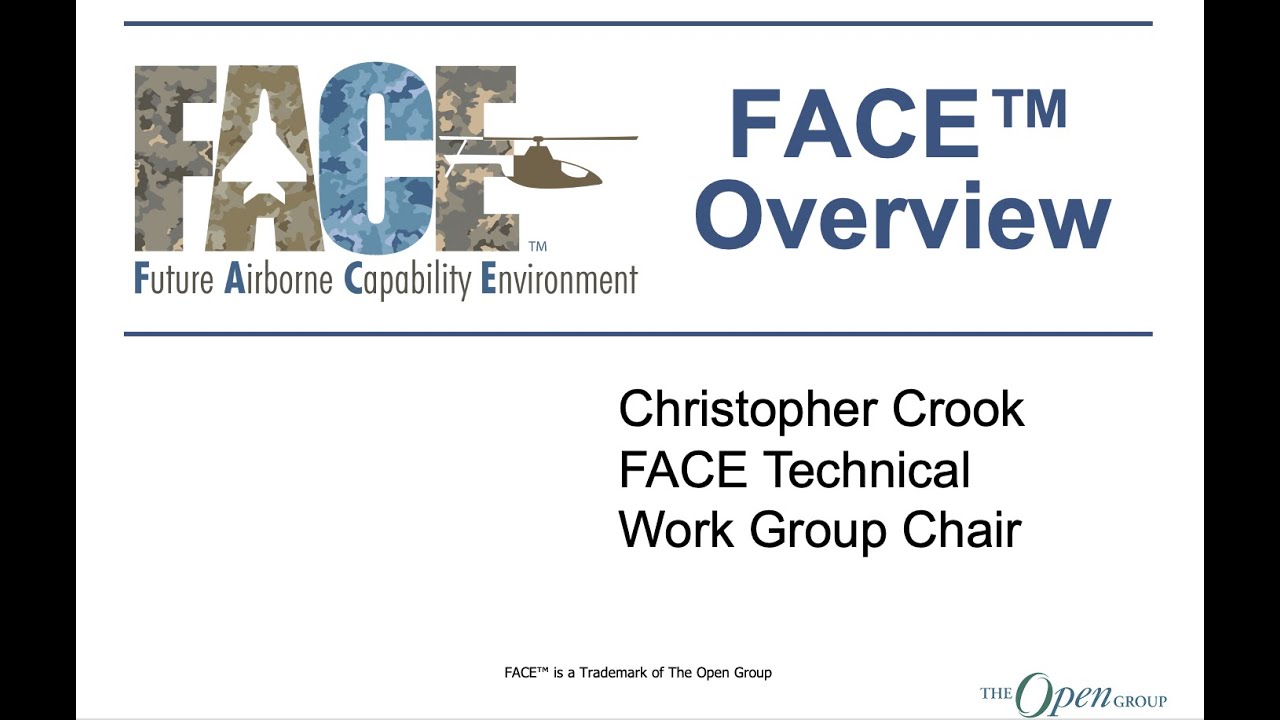 FACE™
Future Airborne Capability Environment

FACE™ Overview

Christopher Crook
FACE Technical Work Group Chair

FACE™ is a Trademark of The Open Group

THE Open GROUP